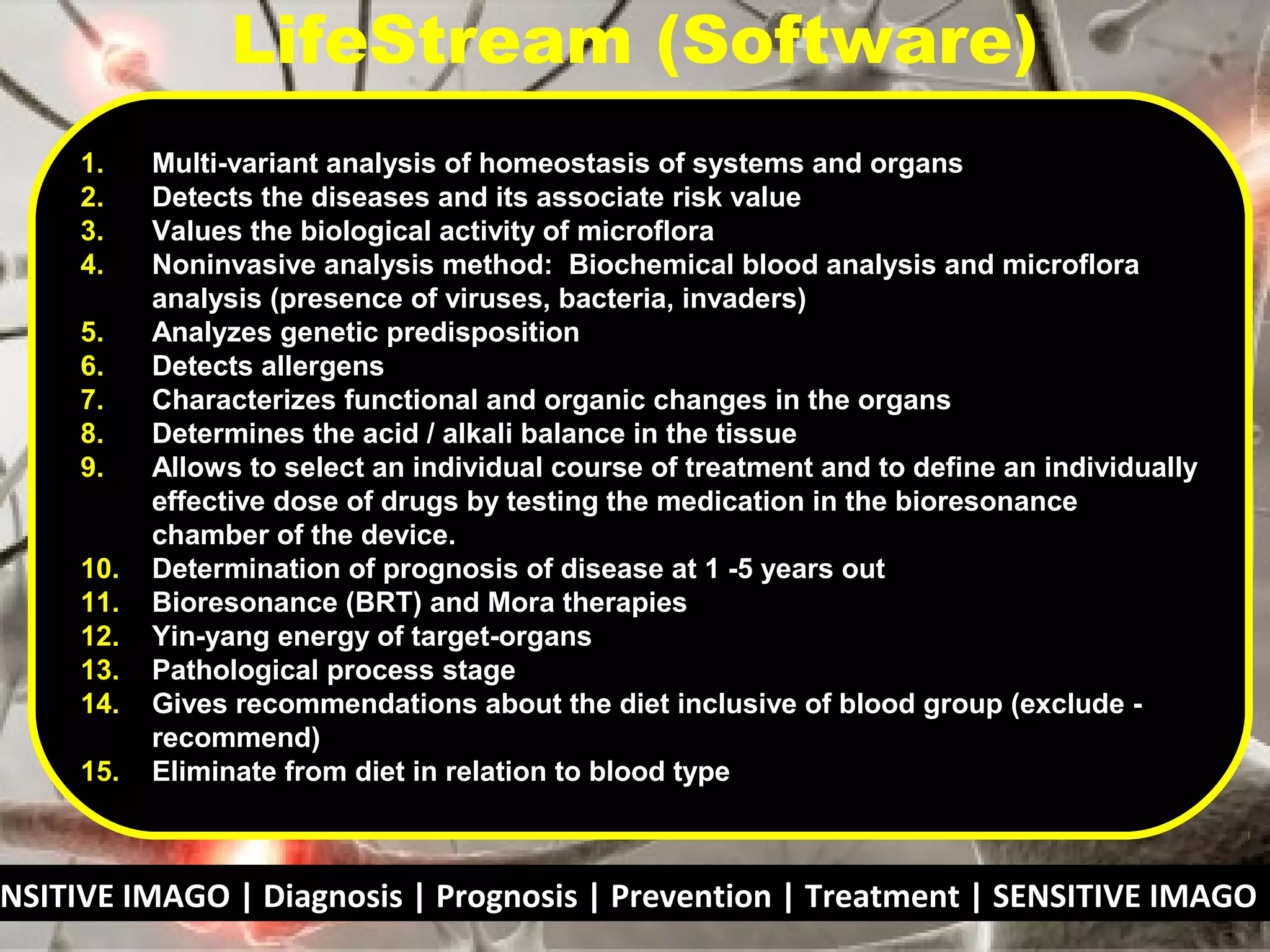 LifeStream (Software)

1. Multi-variant analysis of homeostasis of systems and organs
2. Detects the diseases and its associate risk value
3. Values the biological activity of microflora
4. Noninvasive analysis method: Biochemical blood analysis and microflora analysis (presence of viruses, bacteria, invaders)
5. Analyzes genetic predisposition
6. Detects allergens
7. Characterizes functional and organic changes in the organs
8. Determines the acid / alkali balance in the tissue
9. Allows to select an individual course of treatment and to define an individually effective dose of drugs by testing the medication in the bioresonance chamber of the device.
10. Determination of prognosis of disease at 1 -5 years out
11. Bioresonance (BRT) and Mora therapies
12. Yin-yang energy of target-organs
13. Pathological process stage
14. Gives recommendations about the diet inclusive of blood group (exclude - recommend)
15. Eliminate from diet in relation to blood type

NSITIVE IMAGO | Diagnosis | Prognosis | Prevention | Treatment | SENSITIVE IMAGO